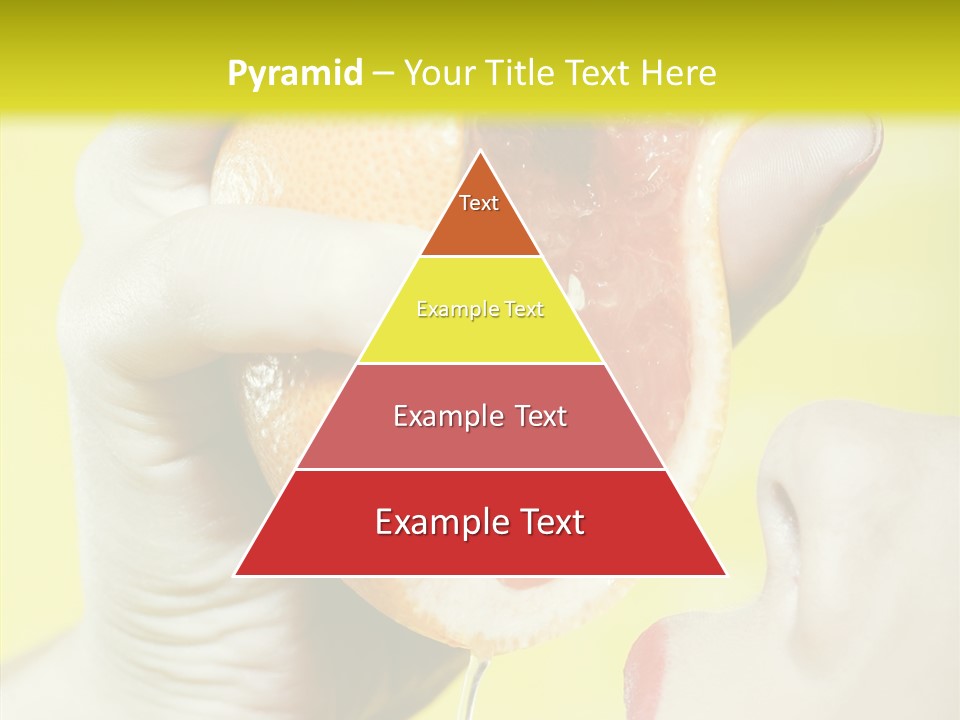 Pyramid – Your Title Text Here

Text

Example Text

Example Text

Example Text